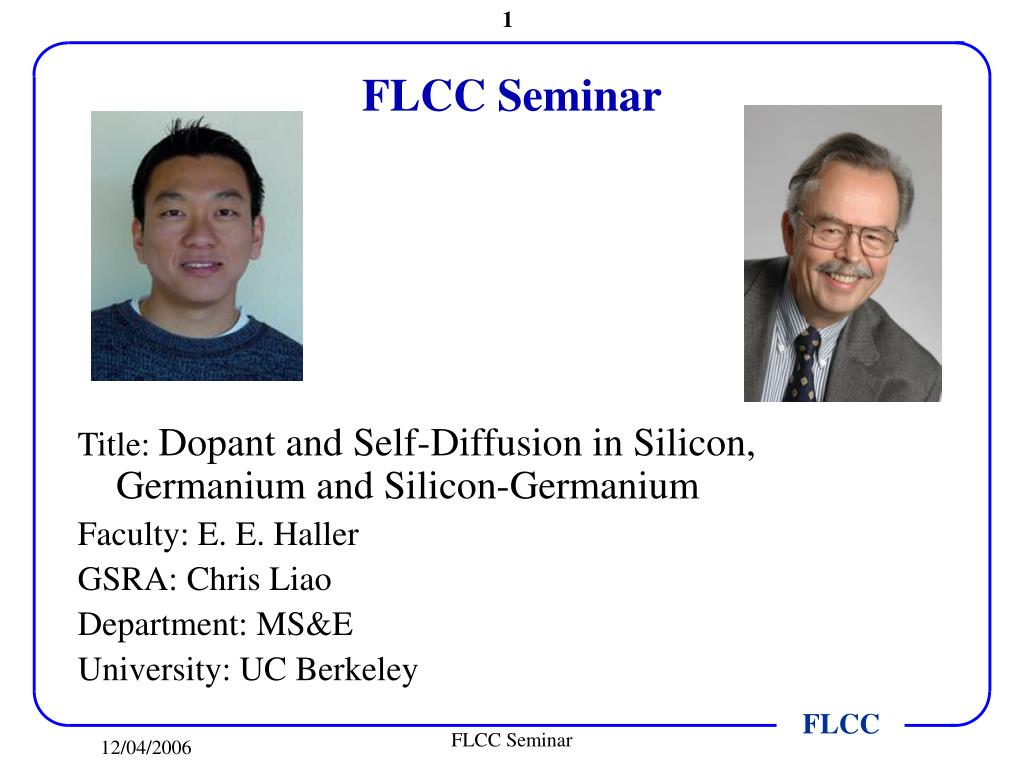 1

FLCC Seminar

Title: Dopant and Self-Diffusion in Silicon, Germanium and Silicon-Germanium

Faculty: E. E. Haller

GSRA: Chris Liao

Department: MS&E

University: UC Berkeley

FLCC

12/04/2006

FLCC Seminar